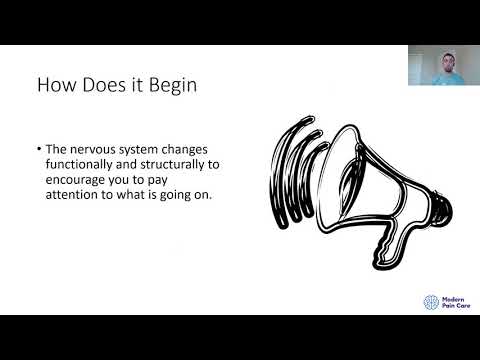 How Does it Begin

• The nervous system changes functionally and structurally to encourage you to pay attention to what is going on.

Modern Pain Care